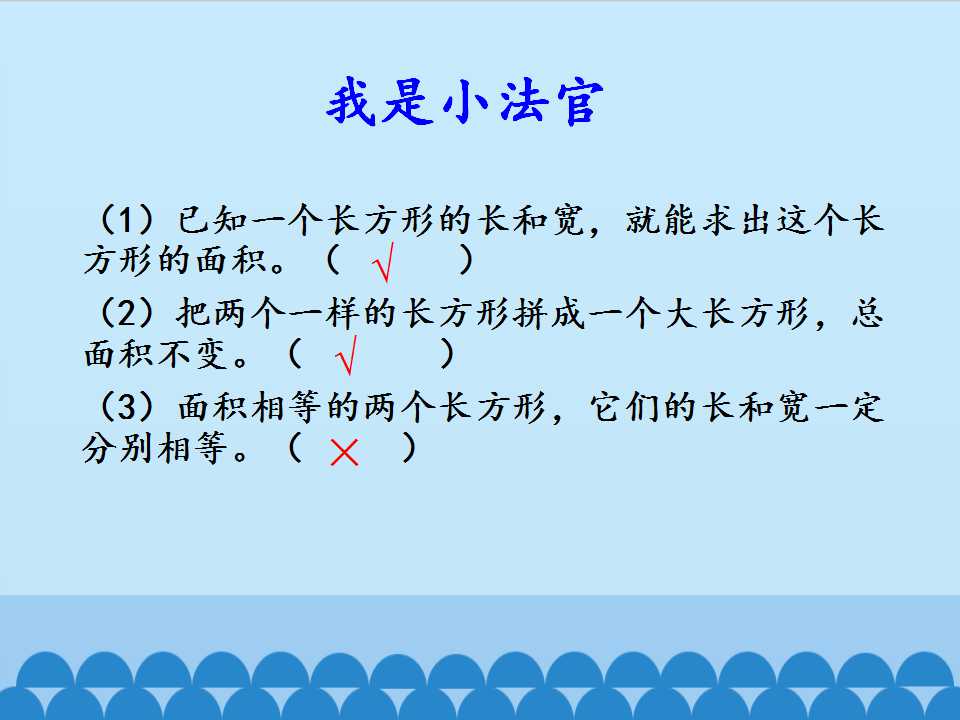 我是小法官

（1）已知一个长方形的长和宽，就能求出这个长方形的面积。（ √ ）

（2）把两个一样的长方形拼成一个大长方形，总面积不变。（ √ ）

（3）面积相等的两个长方形，它们的长和宽一定分别相等。（ × ）